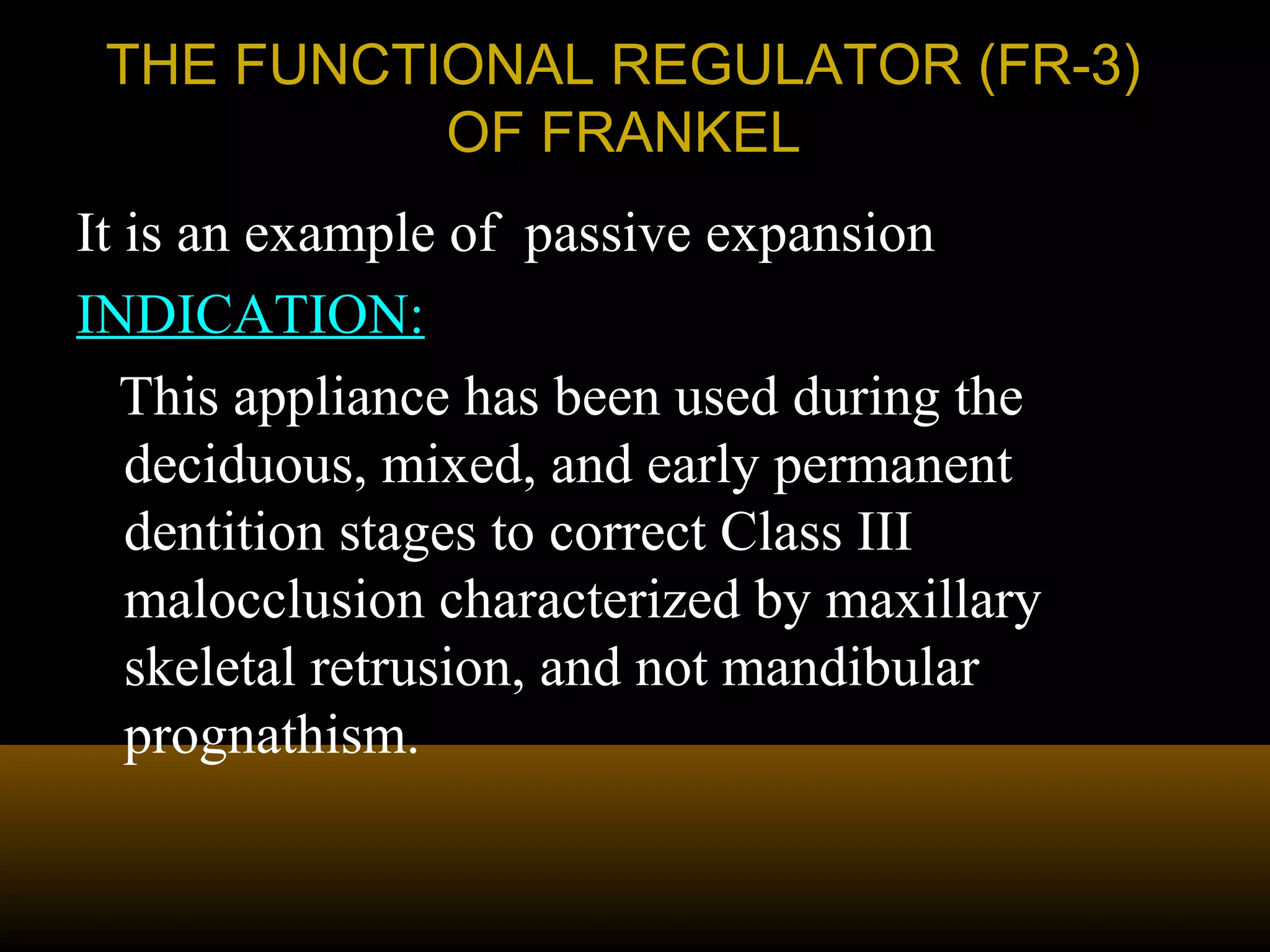 THE FUNCTIONAL REGULATOR (FR-3) OF FRANKEL

It is an example of passive expansion

INDICATION:

This appliance has been used during the deciduous, mixed, and early permanent dentition stages to correct Class III malocclusion characterized by maxillary skeletal retrusion, and not mandibular prognathism.